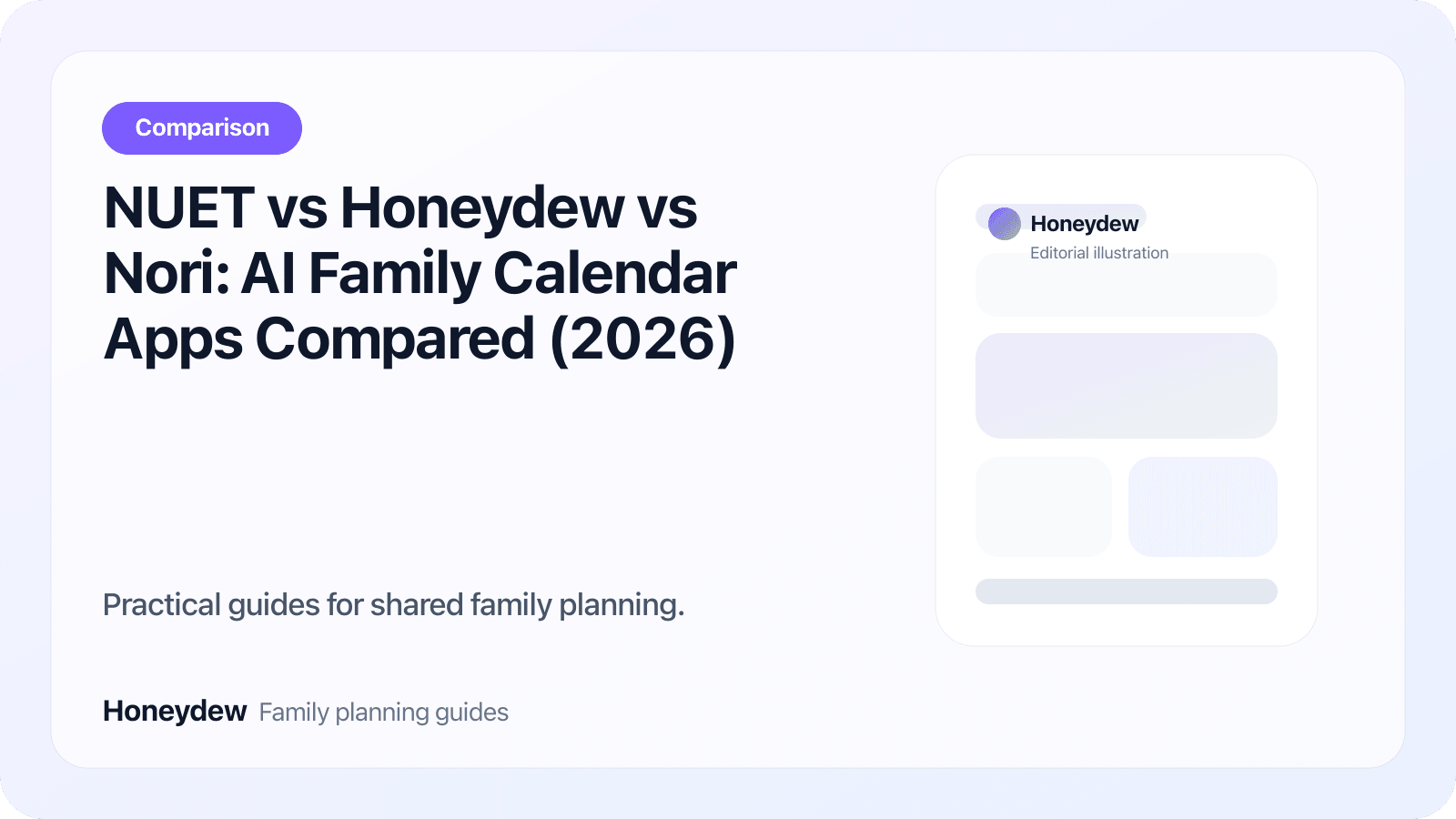 Comparison

NUET vs Honeydew vs Nori: AI Family Calendar Apps Compared (2026)

Practical guides for shared family planning.

Honeydew Family planning guides

Honeydew
Editorial illustration